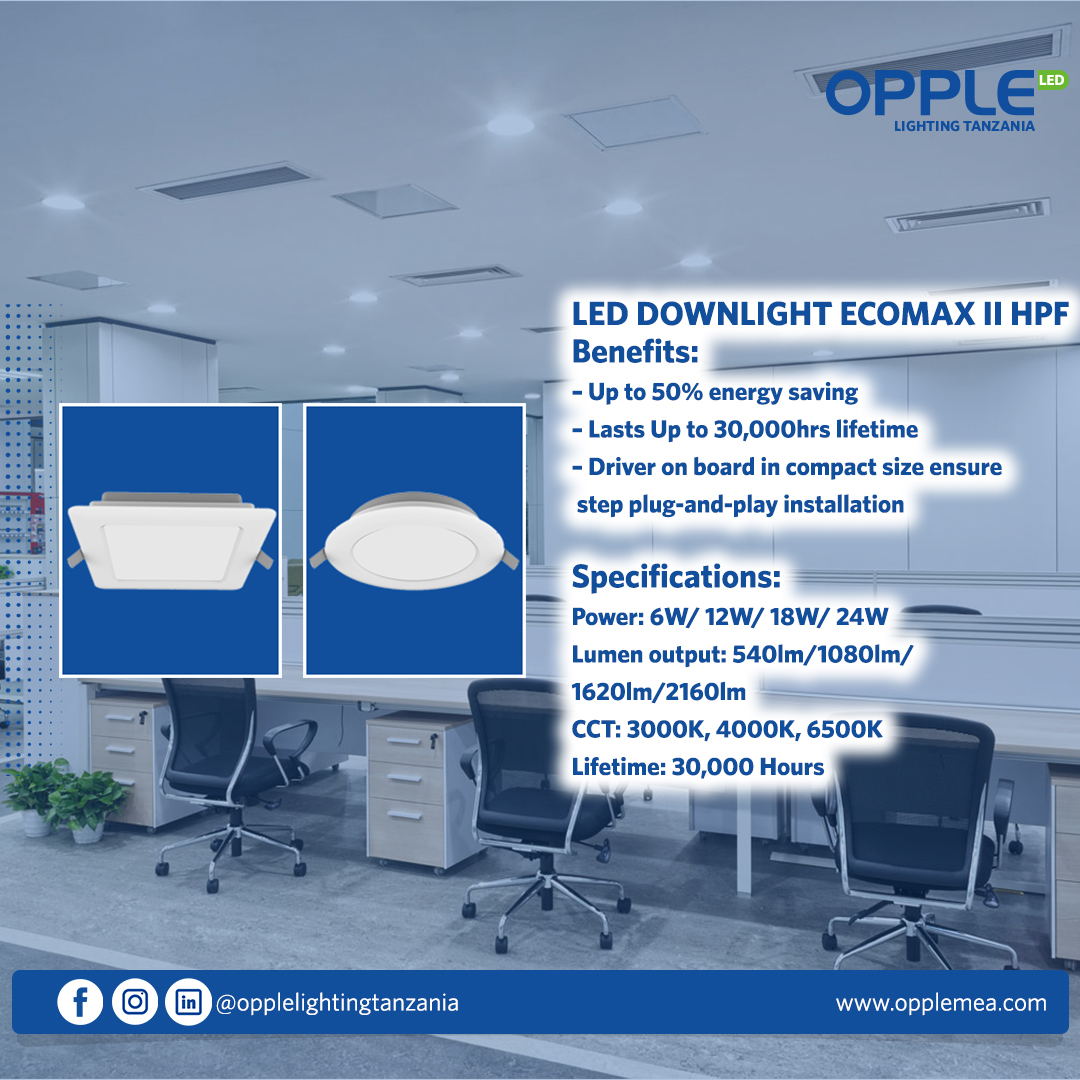 OPPLE LED
LIGHTING TANZANIA

LED DOWNLIGHT ECOMAX II HPF
Benefits:
- Up to 50% energy saving
- Lasts Up to 30,000hrs lifetime
- Driver on board in compact size ensure step plug-and-play installation

Specifications:
Power: 6W/ 12W/ 18W/ 24W
Lumen output: 540lm/1080lm/ 1620lm/2160lm
CCT: 3000K, 4000K, 6500K
Lifetime: 30,000 Hours

@opplelightingtanzania
www.opplemea.com